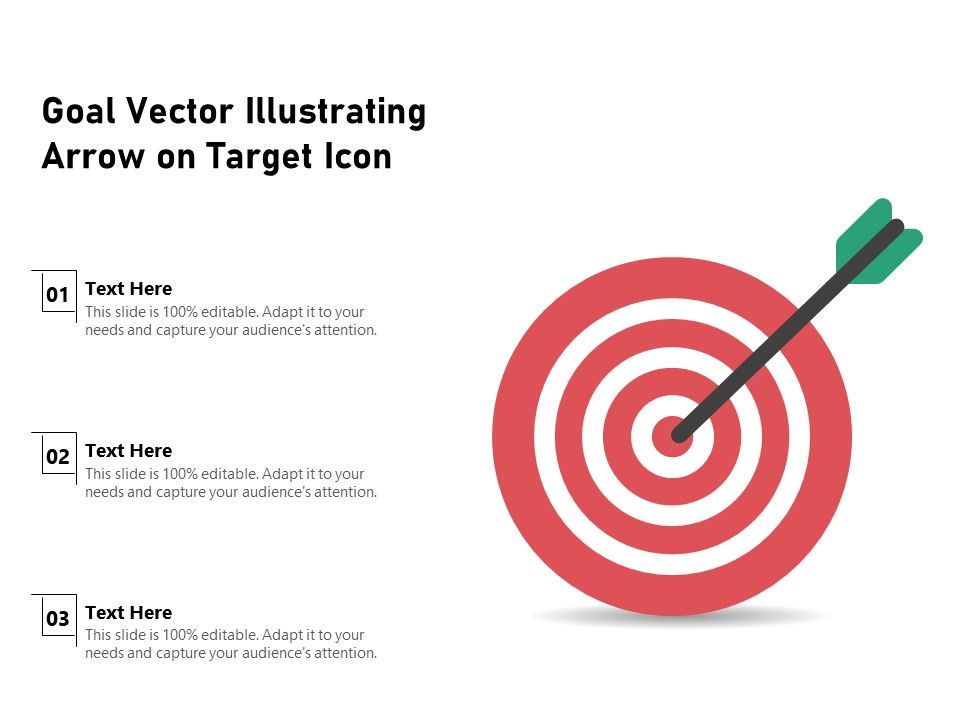 Goal Vector Illustrating Arrow on Target Icon

01
Text Here
This slide is 100% editable. Adapt it to your needs and capture your audience's attention.

02
Text Here
This slide is 100% editable. Adapt it to your needs and capture your audience's attention.

03
Text Here
This slide is 100% editable. Adapt it to your needs and capture your audience's attention.